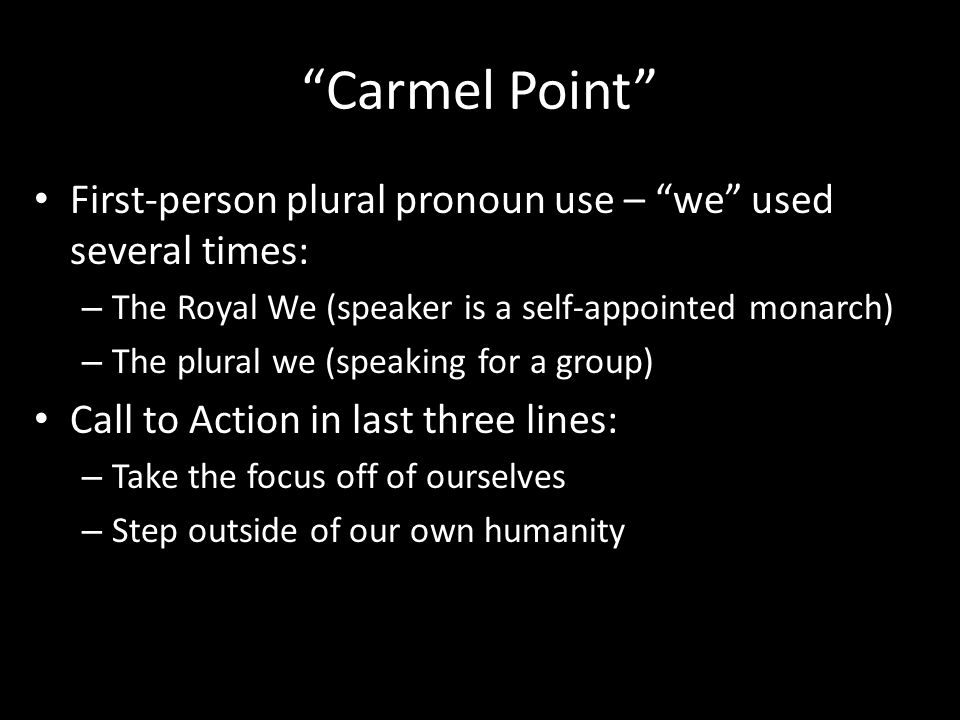 “Carmel Point”

• First-person plural pronoun use – “we” used several times:
– The Royal We (speaker is a self-appointed monarch)
– The plural we (speaking for a group)
• Call to Action in last three lines:
– Take the focus off of ourselves
– Step outside of our own humanity